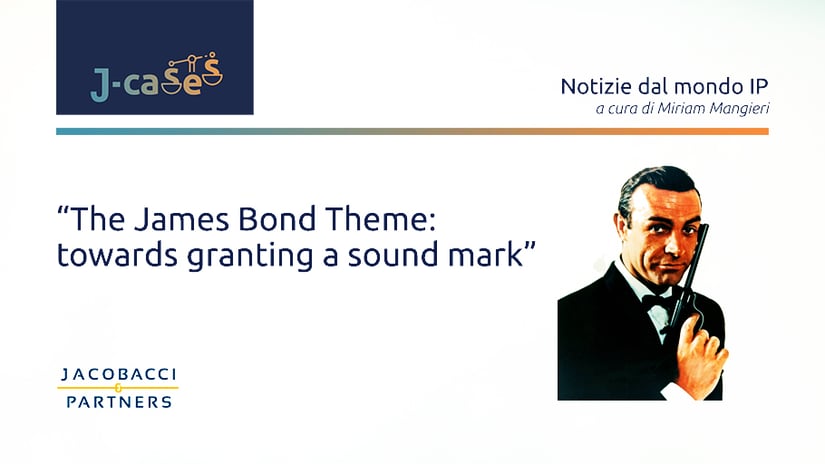 J-cases

Notizie dal mondo IP
a cura di Miriam Mangieri

“The James Bond Theme: towards granting a sound mark”

JACOBACCI
&
PARTNERS